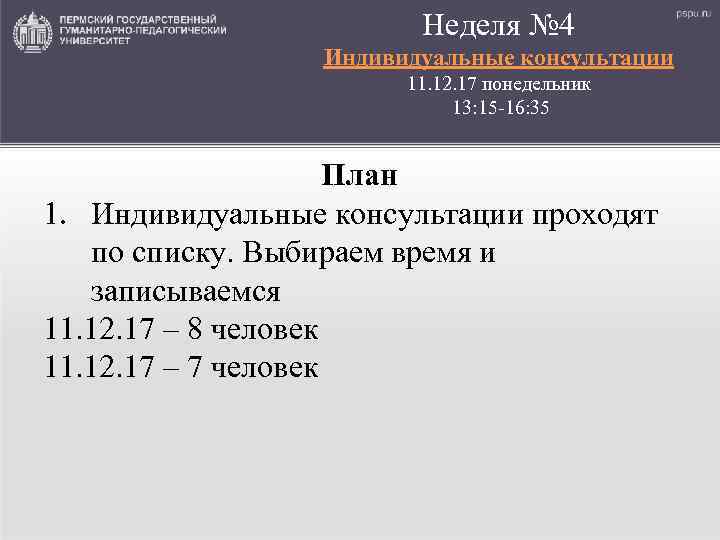 ПЕРМСКИЙ ГОСУДАРСТВЕННЫЙ ГУМАНИТАРНО-ПЕДАГОГИЧЕСКИЙ УНИВЕРСИТЕТ

pspu.ru

Неделя №4

Индивидуальные консультации

11.12.17 понедельник

13:15-16:35

План

1. Индивидуальные консультации проходят по списку. Выбираем время и записываемся

11.12.17 – 8 человек

11.12.17 – 7 человек